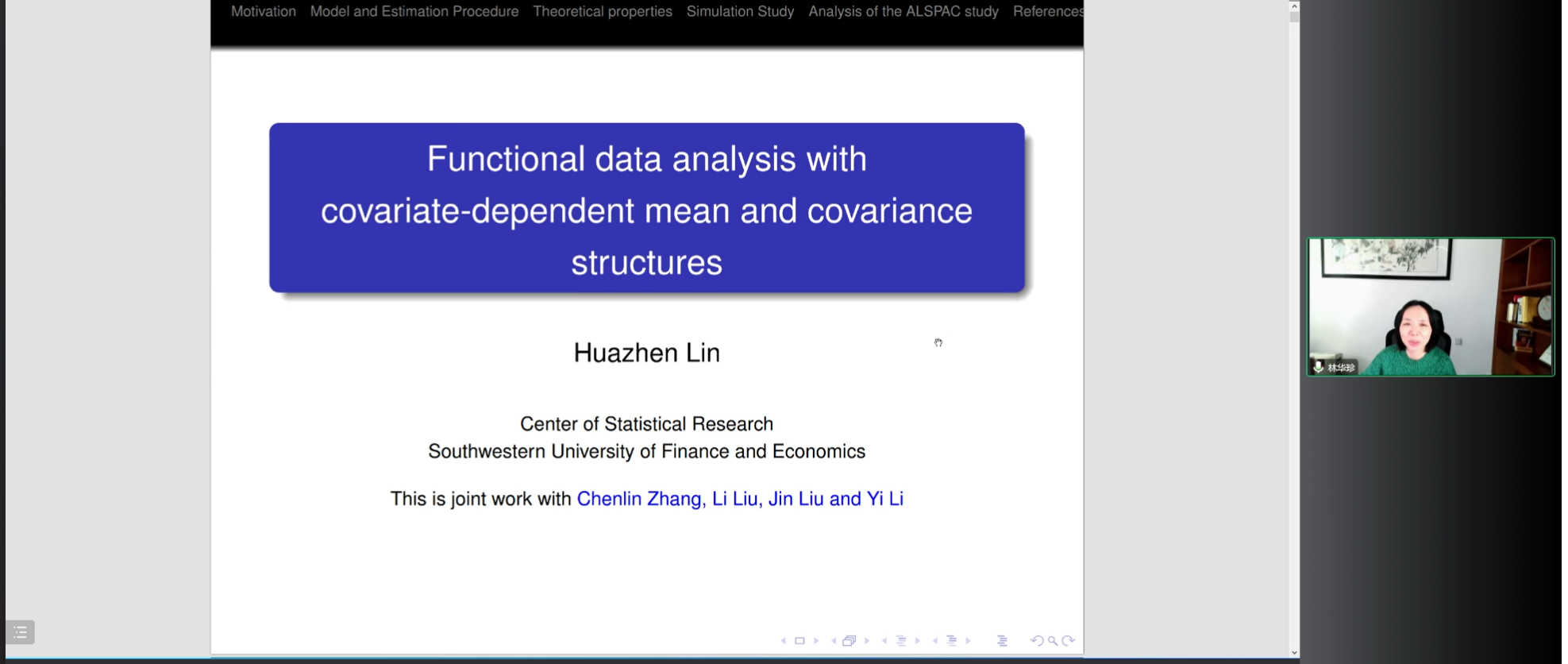 Motivation Model and Estimation Procedure Theoretical properties Simulation Study Analysis of the ALSPAC study References

Functional data analysis with covariate-dependent mean and covariance structures

Huazhen Lin

Center of Statistical Research
Southwestern University of Finance and Economics

This is joint work with Chenlin Zhang, Li Liu, Jin Liu and Yi Li

林华珍